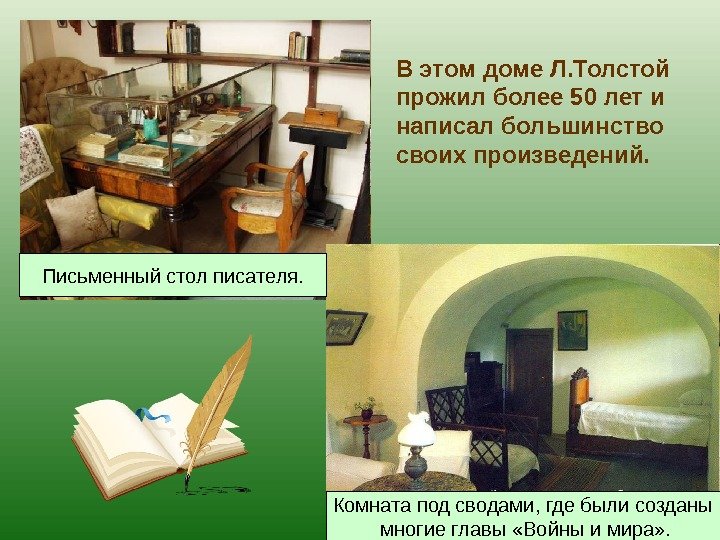 В этом доме Л.Толстой прожил более 50 лет и написал большинство своих произведений.

Письменный стол писателя.

Комната под сводами, где были созданы многие главы «Войны и мира».